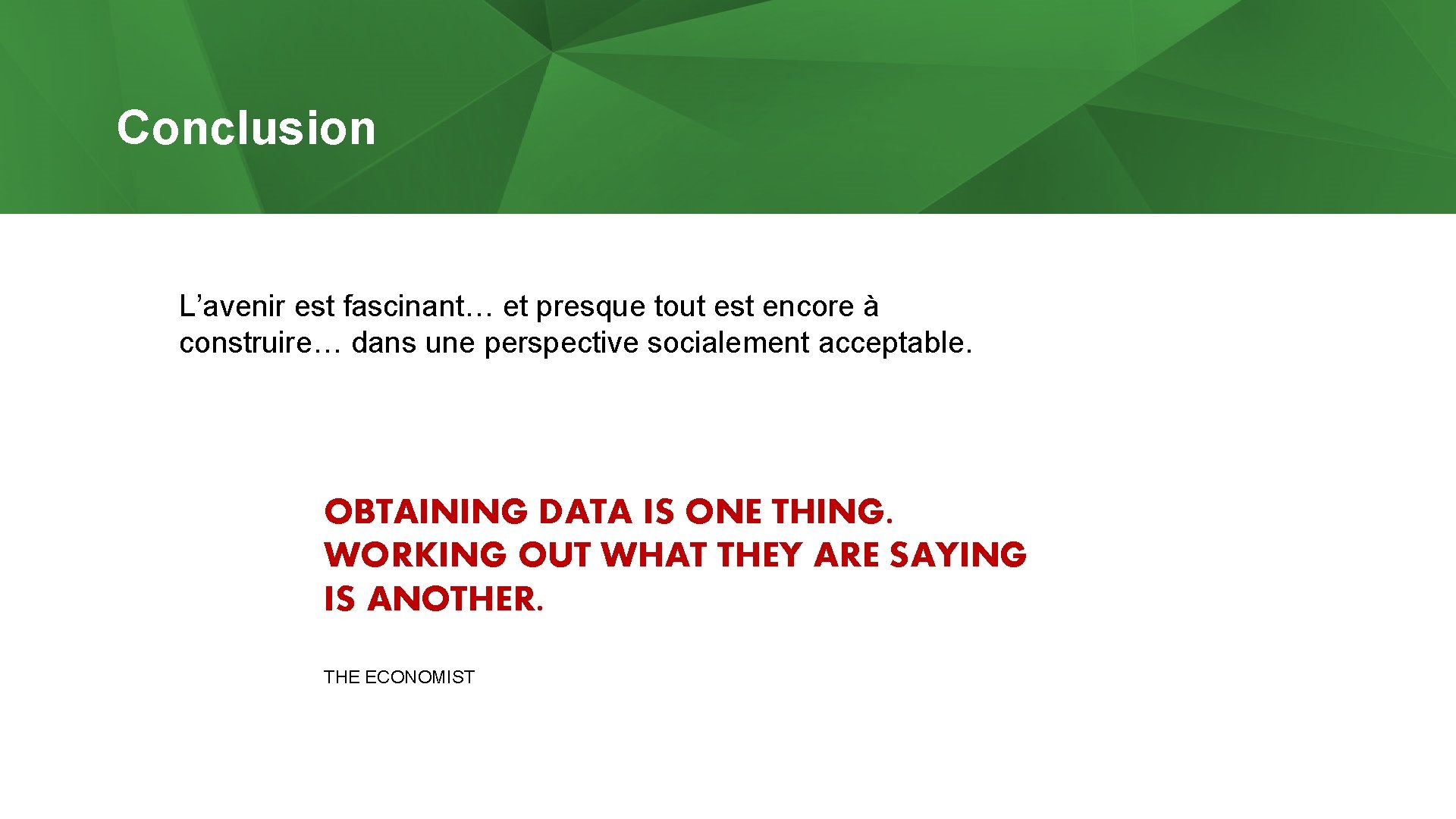 Conclusion

L’avenir est fascinant… et presque tout est encore à construire… dans une perspective socialement acceptable.

OBTAINING DATA IS ONE THING. WORKING OUT WHAT THEY ARE SAYING IS ANOTHER.

THE ECONOMIST